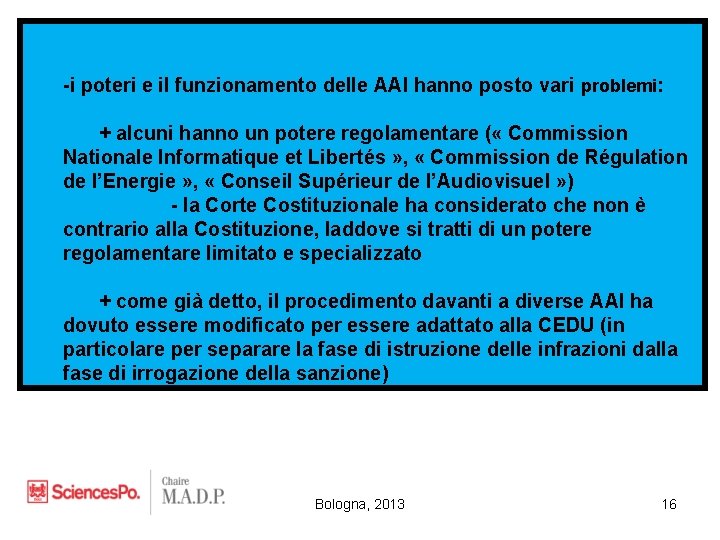 -i poteri e il funzionamento delle AAI hanno posto vari problemi:

+ alcuni hanno un potere regolamentare (« Commission Nationale Informatique et Libertés », « Commission de Régulation de l'Energie », « Conseil Supérieur de l'Audiovisuel »)
- la Corte Costituzionale ha considerato che non è contrario alla Costituzione, laddove si tratti di un potere regolamentare limitato e specializzato

+ come già detto, il procedimento davanti a diverse AAI ha dovuto essere modificato per essere adattato alla CEDU (in particolare per separare la fase di istruzione delle infrazioni dalla fase di irrogazione della sanzione)

SciencesPo. Chaire M.A.D.P.

Bologna, 2013

16